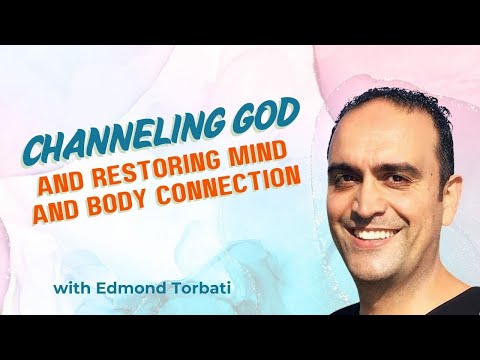 CHANNELING GOD
AND RESTORING MIND AND BODY CONNECTION

with Edmond Torbati